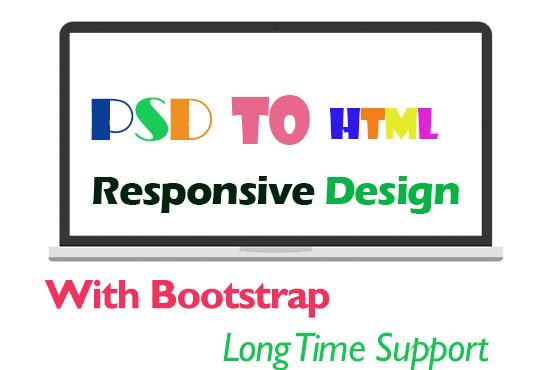 PSD TO HTML

Responsive Design

With Bootstrap

Long Time Support